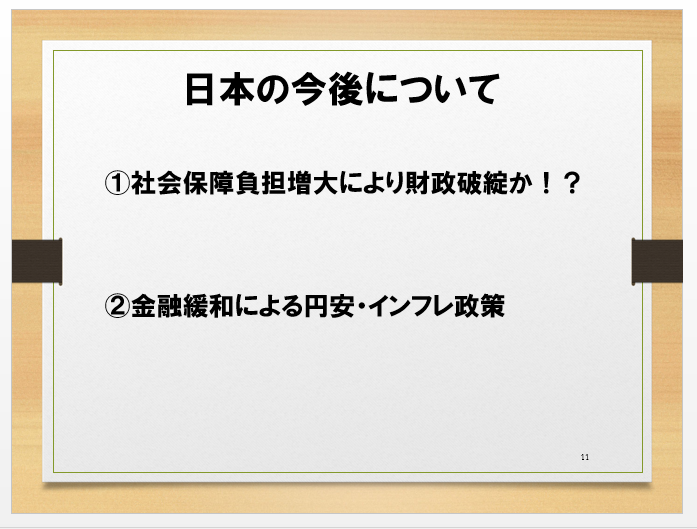 日本の今後について

①社会保障負担増大により財政破綻か！？

②金融緩和による円安・インフレ政策

11